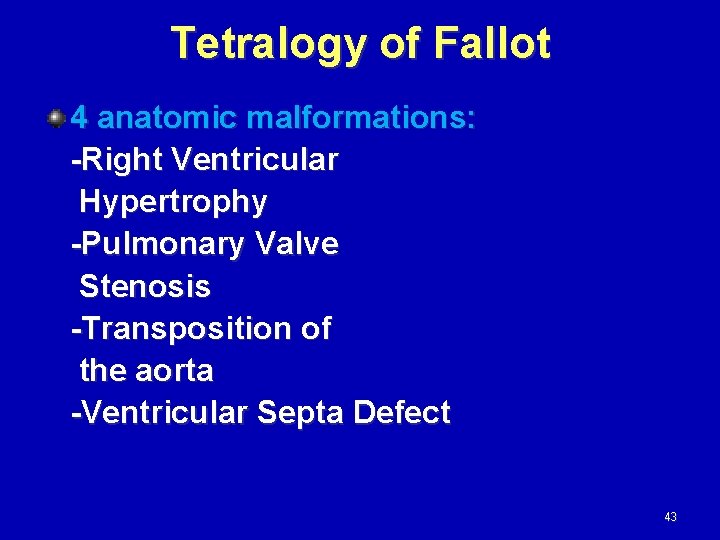 Tetralogy of Fallot

4 anatomic malformations:
-Right Ventricular Hypertrophy
-Pulmonary Valve Stenosis
-Transposition of the aorta
-Ventricular Septa Defect

43